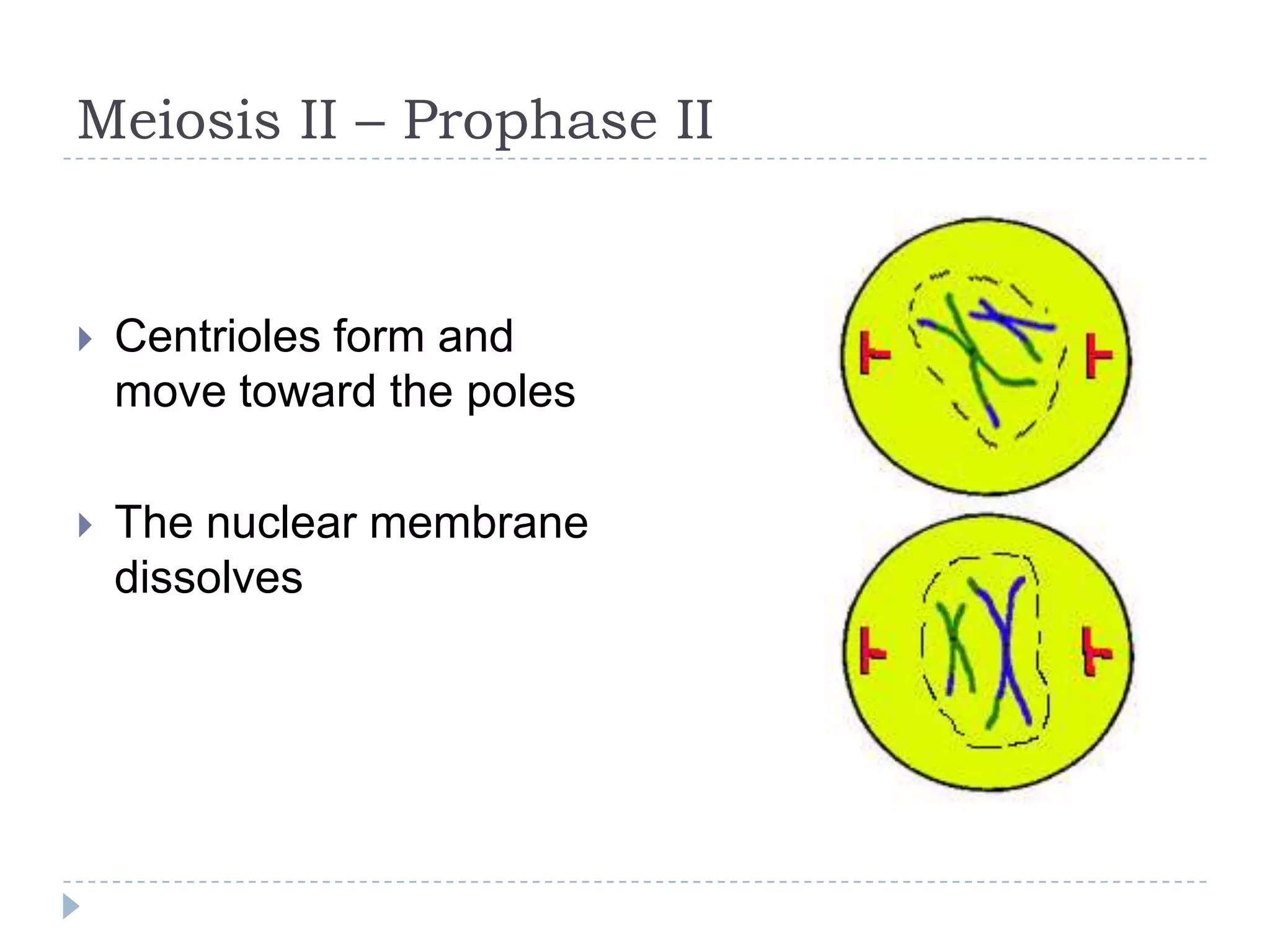 Meiosis II – Prophase II

Centrioles form and move toward the poles

The nuclear membrane dissolves